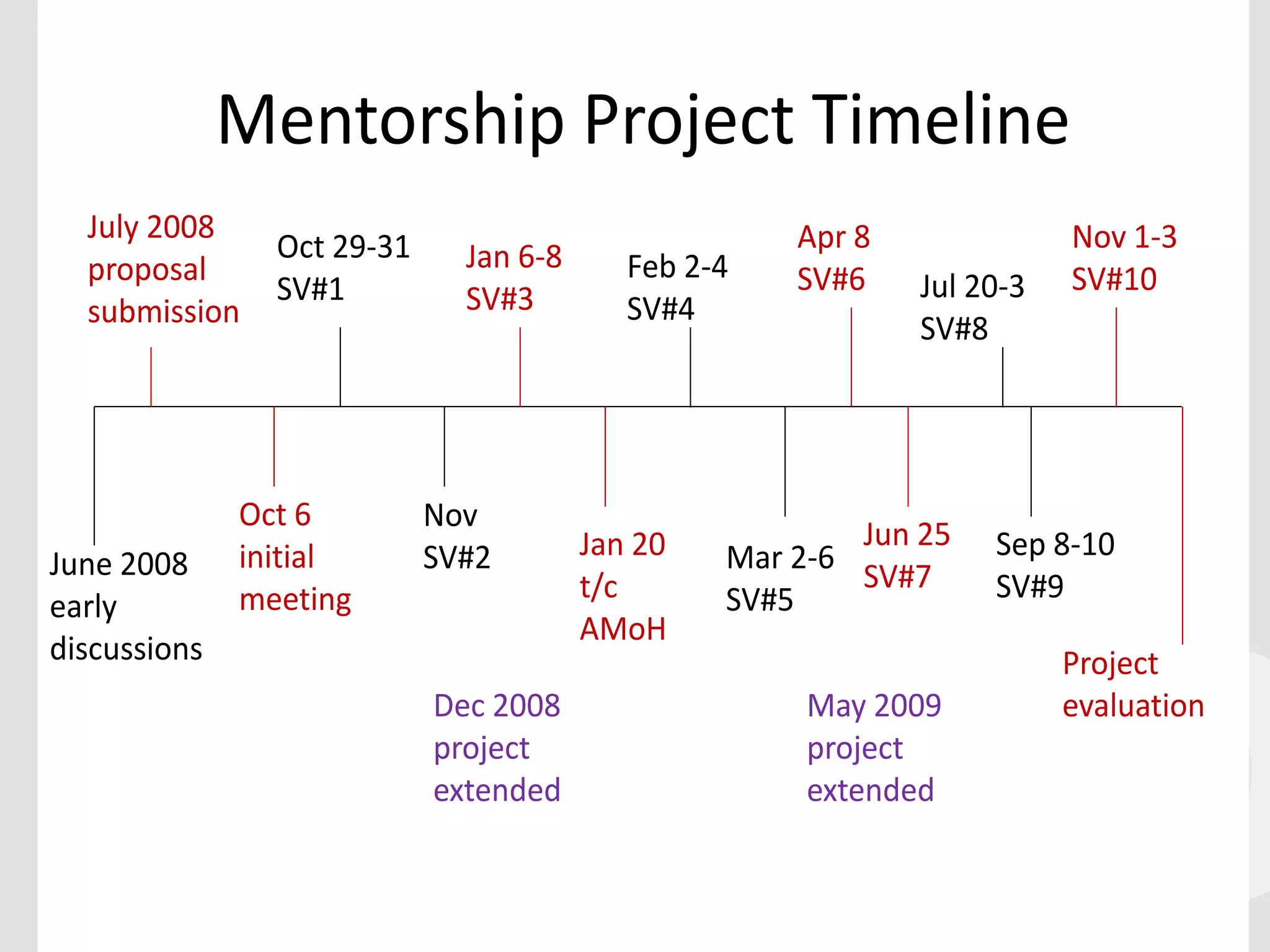 Mentorship Project Timeline

July 2008
proposal
submission

Oct 29-31
SV#1

Jan 6-8
SV#3

Feb 2-4
SV#4

Apr 8
SV#6

Jul 20-3
SV#8

Nov 1-3
SV#10

June 2008
early
discussions

Oct 6
initial
meeting

Nov
SV#2

Jan 20
t/c
AMoH

Mar 2-6
SV#5

Jun 25
SV#7

Sep 8-10
SV#9

Project
evaluation

Dec 2008
project
extended

May 2009
project
extended